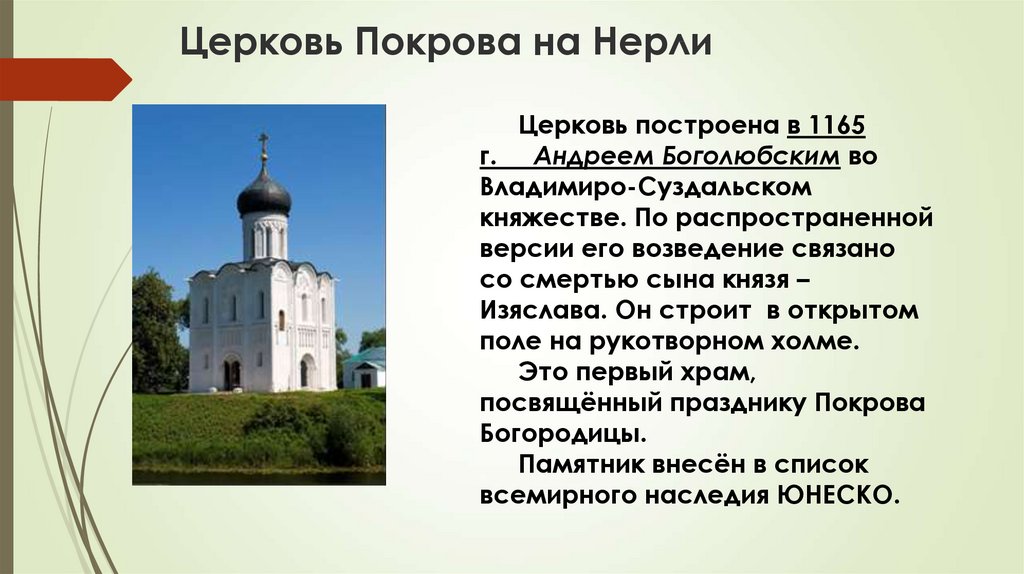 Церковь Покрова на Нерли

Церковь построена в 1165 г. Андреем Боголюбским во Владимиро-Суздальском княжестве. По распространенной версии его возведение связано со смертью сына князя – Изяслава. Он строит в открытом поле на рукотворном холме.

Это первый храм, посвящённый празднику Покрова Богородицы.

Памятник внесён в список всемирного наследия ЮНЕСКО.